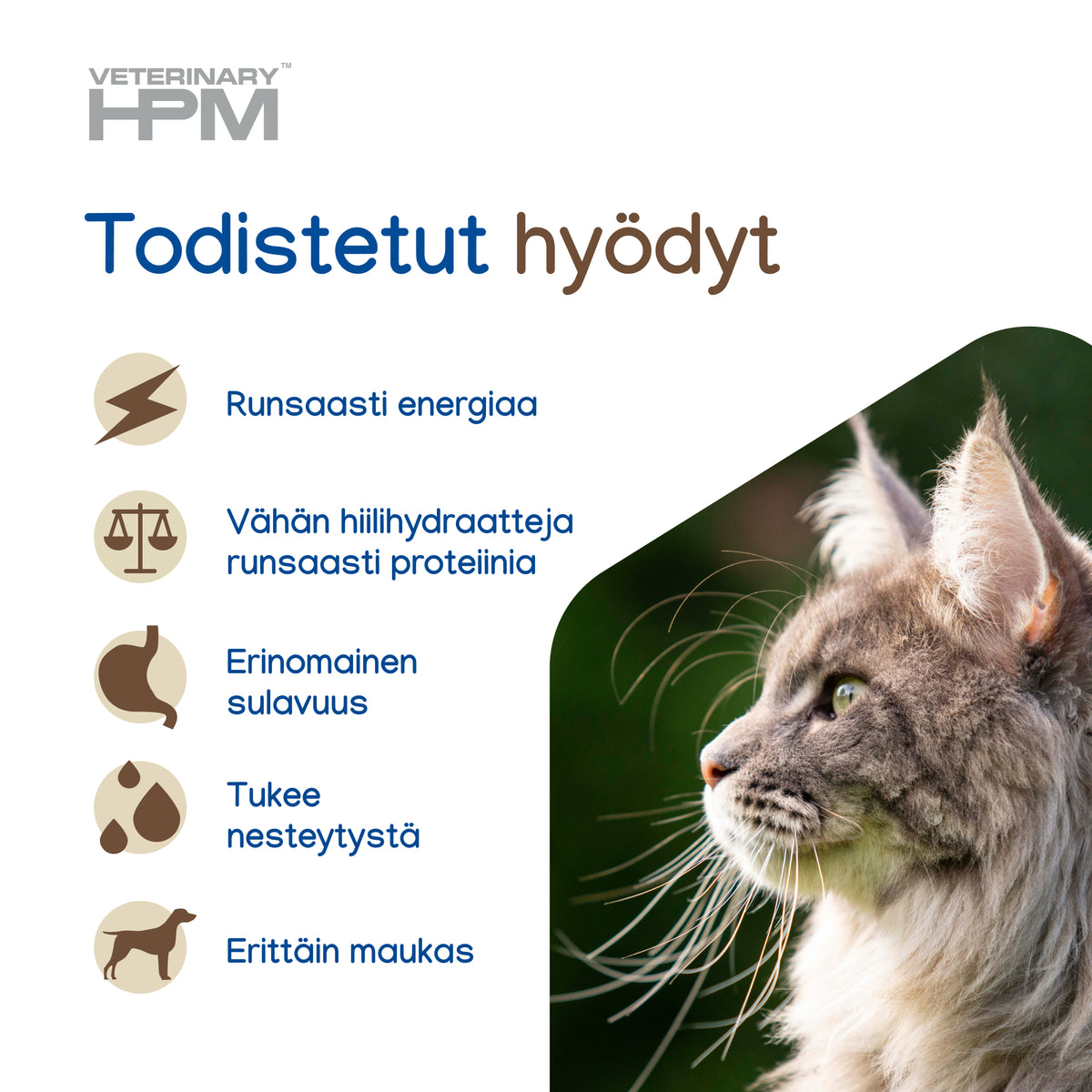 VETERINARY™
HPM

Todistetut hyödyt

Runsaasti energiaa

Vähän hiilihydraatteja runsaasti proteiinia

Erinomainen sulavuus

Tukee nesteytystä

Erittäin maukas